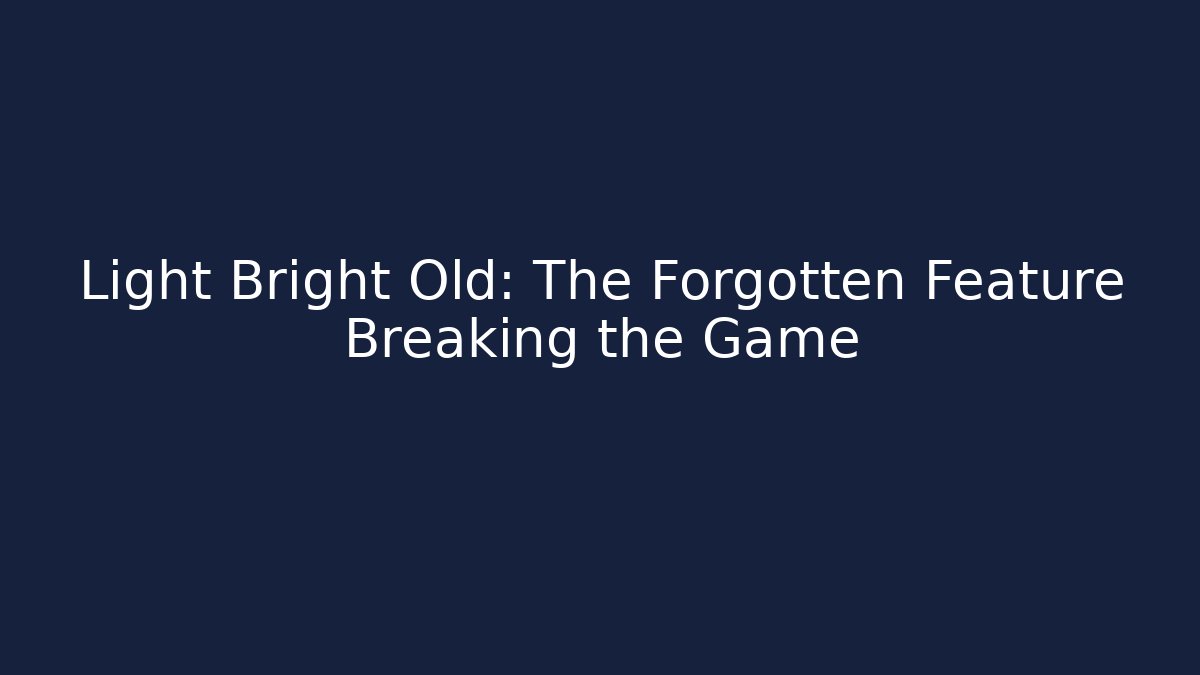 Light Bright Old: The Forgotten Feature Breaking the Game